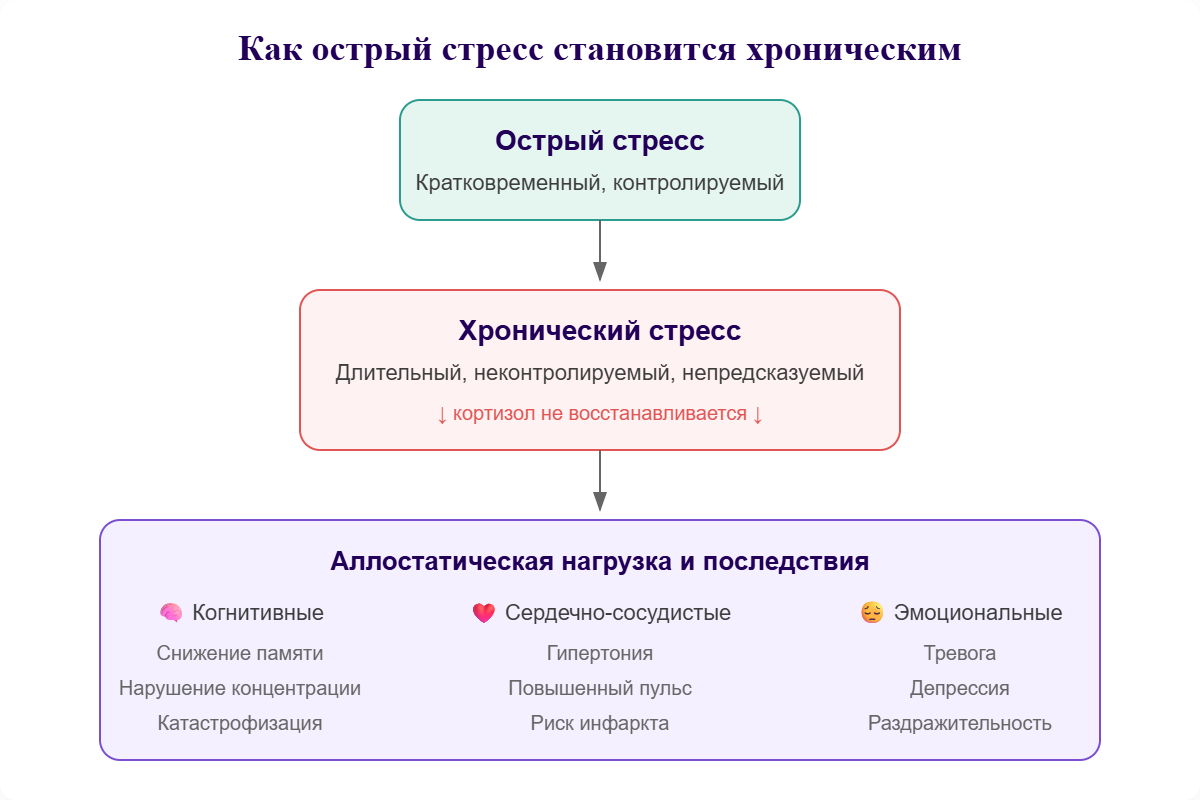 Как острый стресс становится хроническим

Острый стресс
Кратковременный, контролируемый

Хронический стресс
Длительный, неконтролируемый, непредсказуемый
↓ кортизол не восстанавливается ↓

Аллостатическая нагрузка и последствия

🧠 Когнитивные
Снижение памяти
Нарушение концентрации
Катастрофизация

❤️ Сердечно-сосудистые
Гипертония
Повышенный пульс
Риск инфаркта

😔 Эмоциональные
Тревога
Депрессия
Раздражительность